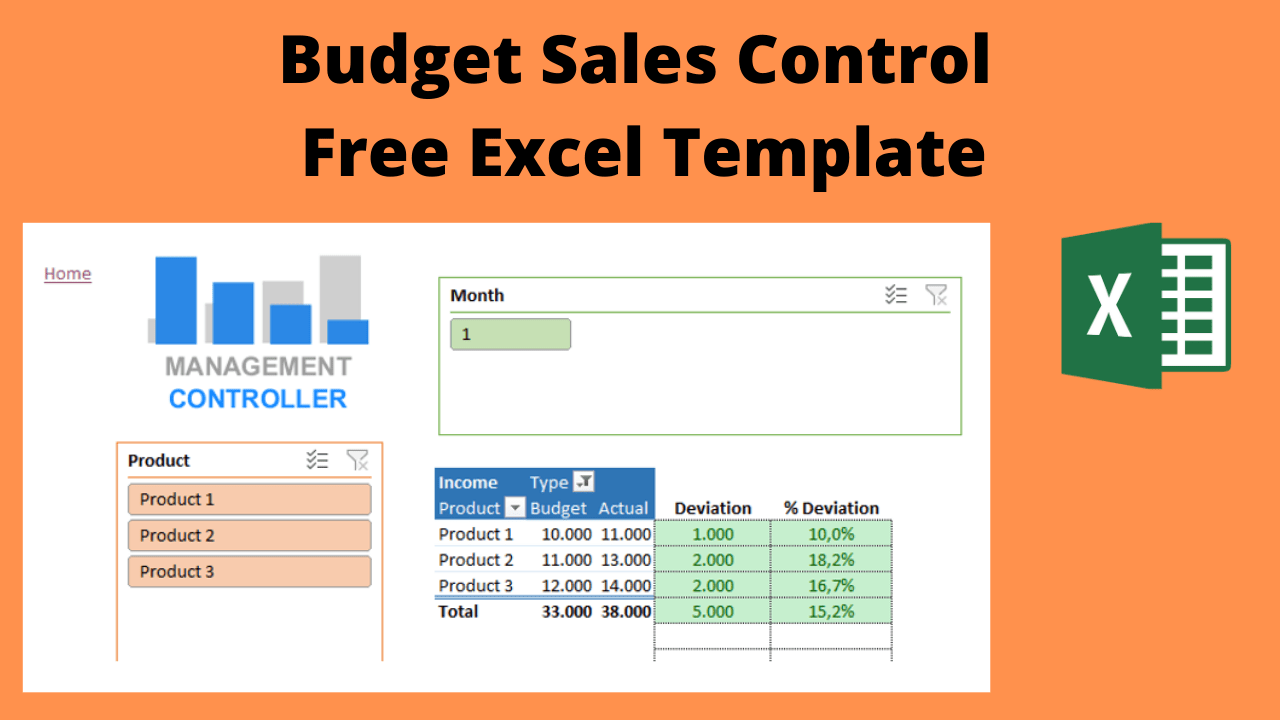 Budget Sales Control
Free Excel Template

Home

MANAGEMENT
CONTROLLER

Month
1

Product
Product 1
Product 2
Product 3

| Income | Type | | | |
|---|---|---|---|---|
| Product | Budget | Actual | Deviation | % Deviation |
| Product 1 | 10.000 | 11.000 | 1.000 | 10,0% |
| Product 2 | 11.000 | 13.000 | 2.000 | 18,2% |
| Product 3 | 12.000 | 14.000 | 2.000 | 16,7% |
| Total | 33.000 | 38.000 | 5.000 | 15,2% |

X